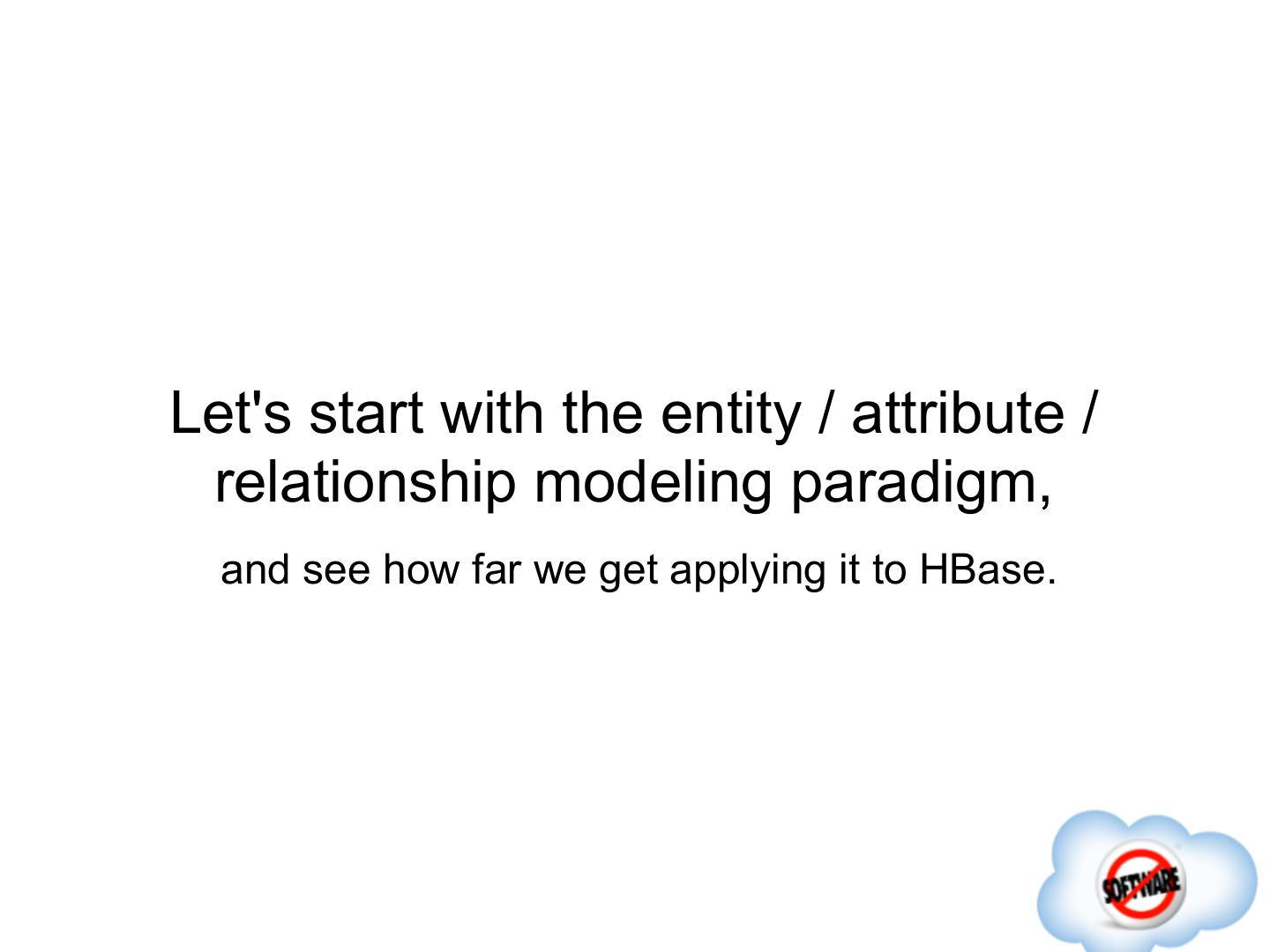 Let's start with the entity / attribute / relationship modeling paradigm,

and see how far we get applying it to HBase.

SOFTWARE